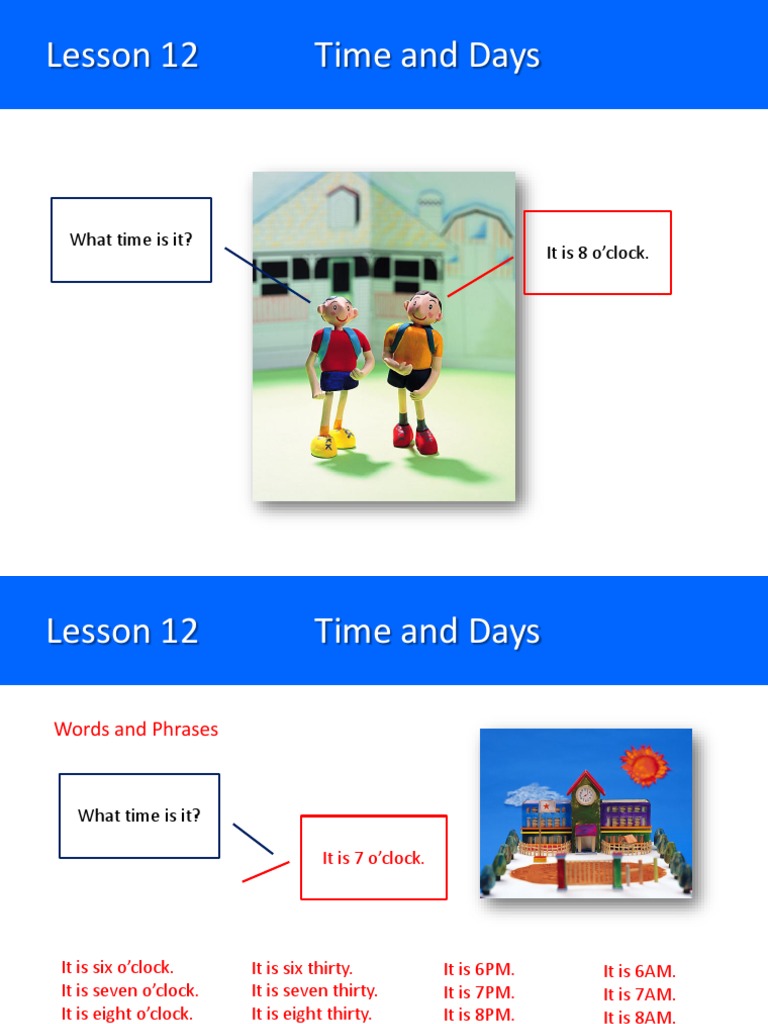 Lesson 12 Time and Days

What time is it?

It is 8 o'clock.

Lesson 12 Time and Days

Words and Phrases

What time is it?

It is 7 o'clock.

It is six o'clock.
It is seven o'clock.
It is eight o'clock.

It is six thirty.
It is seven thirty.
It is eight thirty.

It is 6PM.
It is 7PM.
It is 8PM.

It is 6AM.
It is 7AM.
It is 8AM.